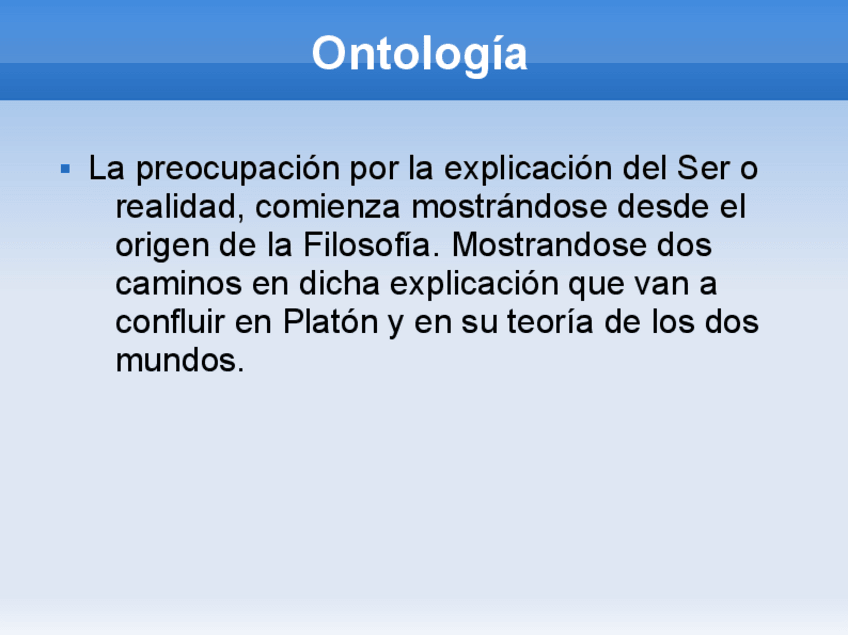 Ontología

▪ La preocupación por la explicación del Ser o realidad, comienza mostrándose desde el origen de la Filosofía. Mostrandose dos caminos en dicha explicación que van a confluir en Platón y en su teoría de los dos mundos.